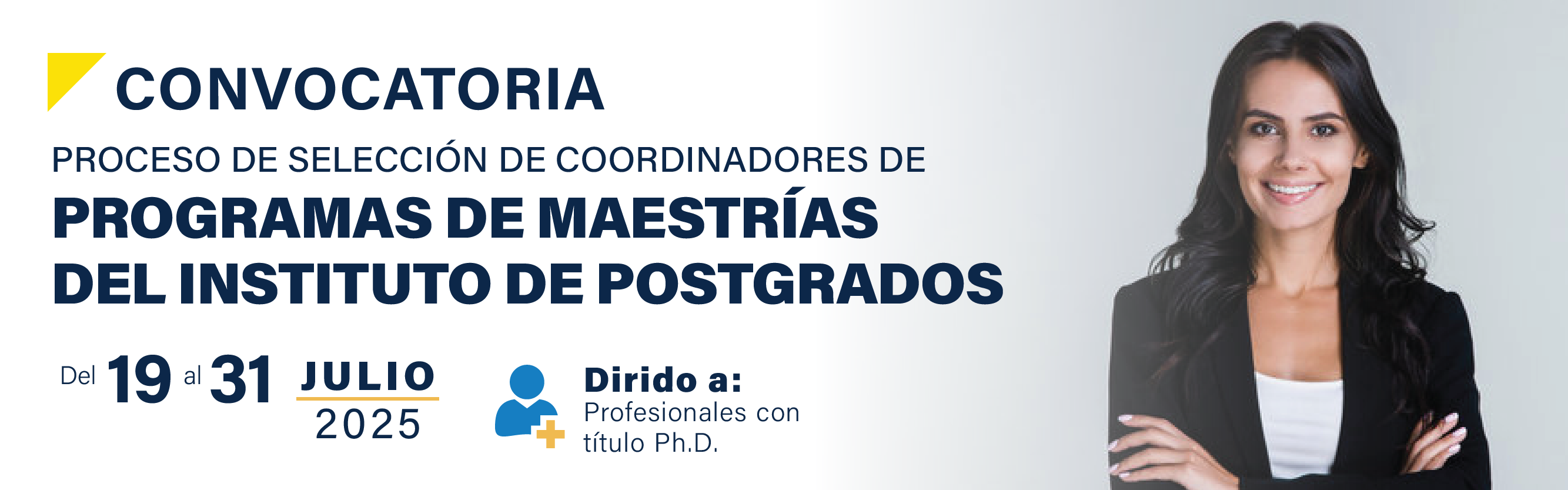 CONVOCATORIA

PROCESO DE SELECCIÓN DE COORDINADORES DE

PROGRAMAS DE MAESTRÍAS DEL INSTITUTO DE POSTGRADOS

Del 19 al 31 JULIO 2025

Dirido a:
Profesionales con título Ph.D.